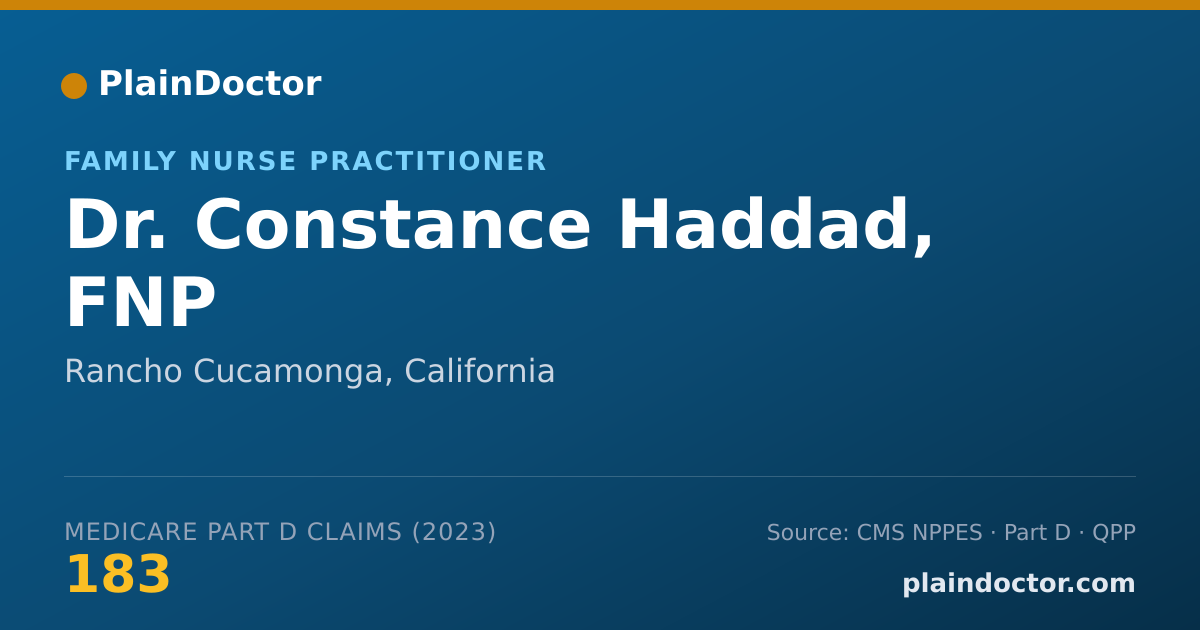 PlainDoctor

FAMILY NURSE PRACTITIONER

Dr. Constance Haddad, FNP

Rancho Cucamonga, California

MEDICARE PART D CLAIMS (2023)
183

Source: CMS NPPES · Part D · QPP
plaindoctor.com